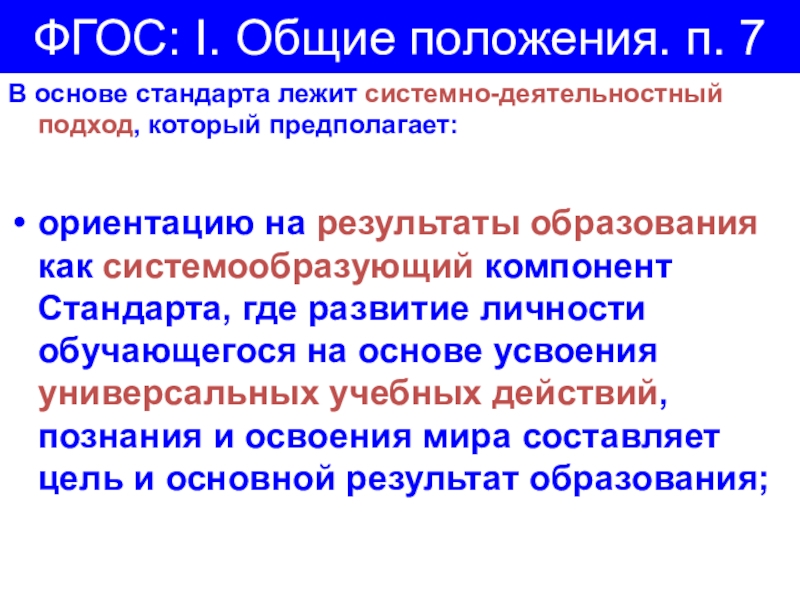 ФГОС: I. Общие положения. п. 7

В основе стандарта лежит системно-деятельностный подход, который предполагает:

• ориентацию на результаты образования как системообразующий компонент Стандарта, где развитие личности обучающегося на основе усвоения универсальных учебных действий, познания и освоения мира составляет цель и основной результат образования;